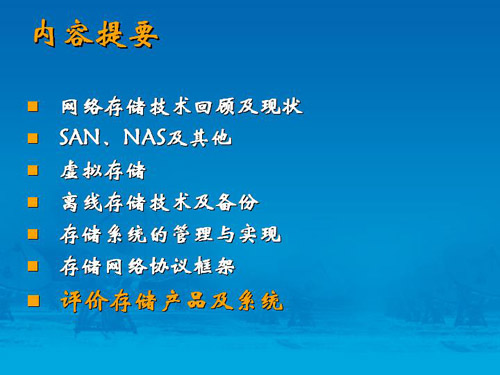 内容提要

- 网络存储技术回顾及现状
- SAN、NAS及其他
- 虚拟存储
- 离线存储技术及备份
- 存储系统的管理与实现
- 存储网络协议框架
- 评价存储产品及系统